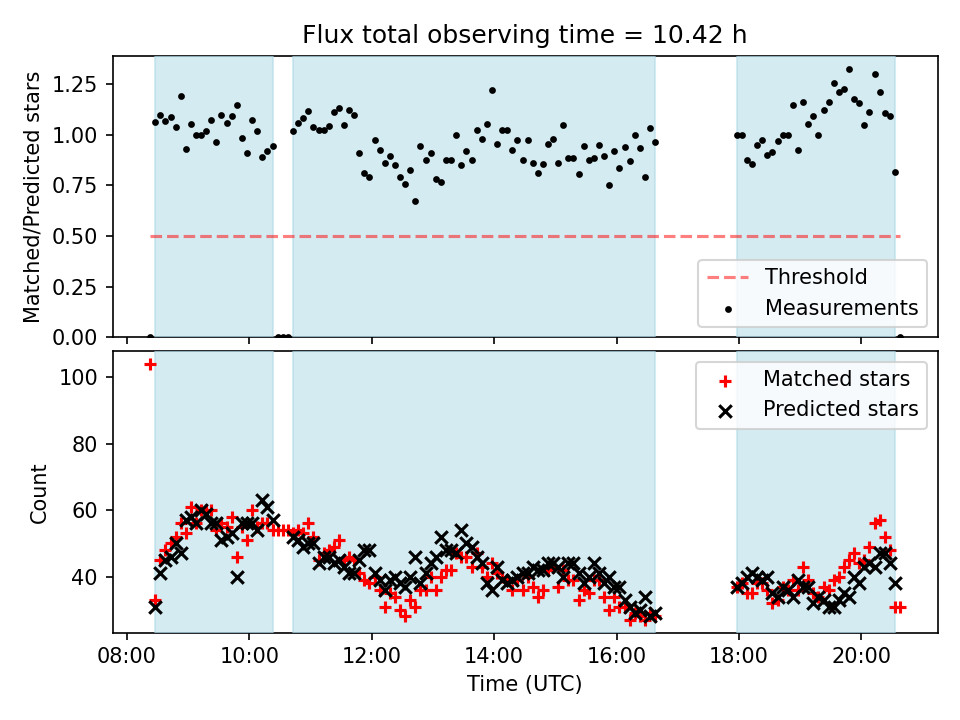 Flux total observing time = 10.42 h

Matched/Predicted stars

1.25
1.00
0.75
0.50
0.25
0.00

Threshold
Measurements

Count

100
80
60
40

Matched stars
Predicted stars

08:00
10:00
12:00
14:00
16:00
18:00
20:00

Time (UTC)